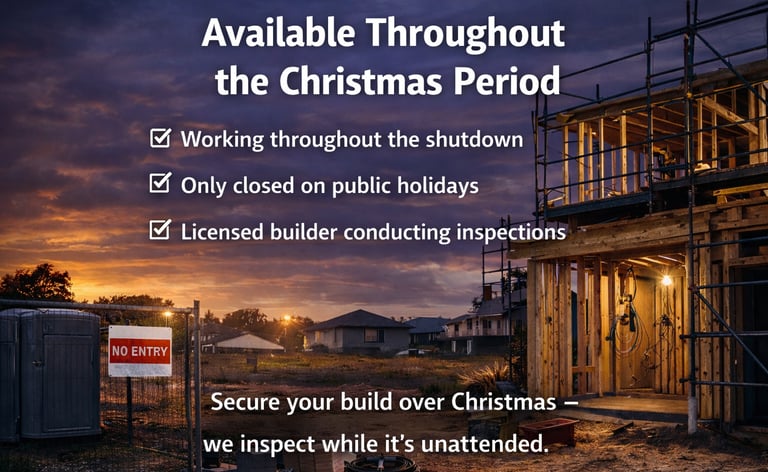 Available Throughout the Christmas Period

☑ Working throughout the shutdown

☑ Only closed on public holidays

☑ Licensed builder conducting inspections

NO ENTRY

Secure your build over Christmas – we inspect while it's unattended.